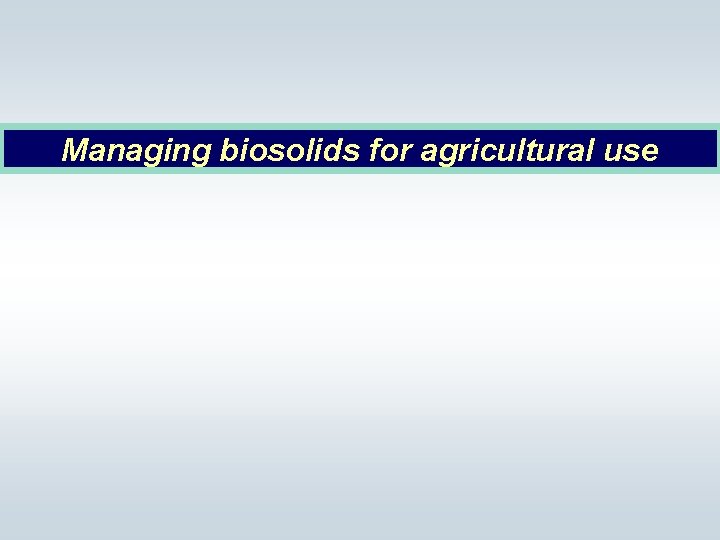 Managing biosolids for agricultural use